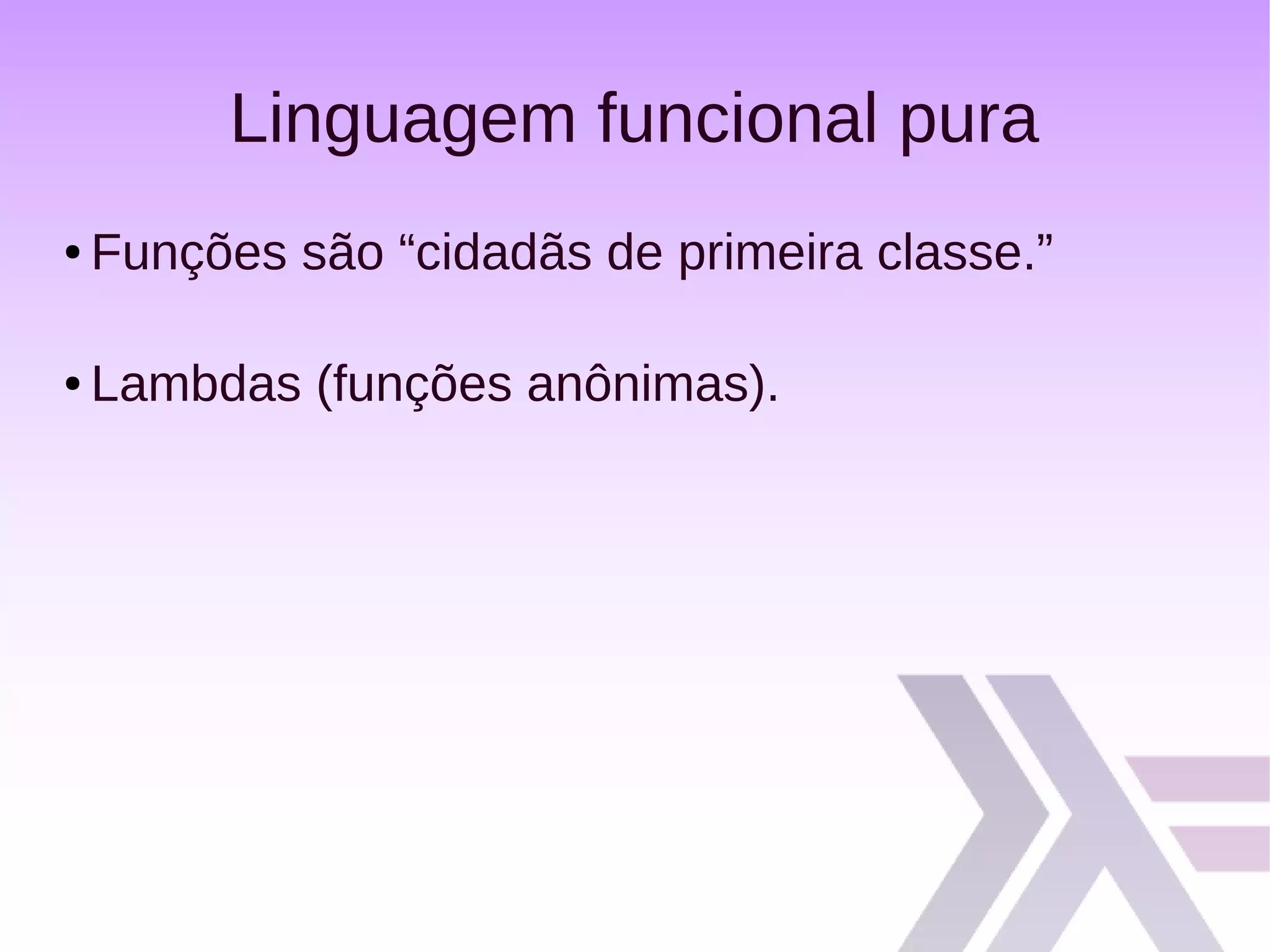 Linguagem funcional pura

• Funções são “cidadãs de primeira classe.”

• Lambdas (funções anônimas).